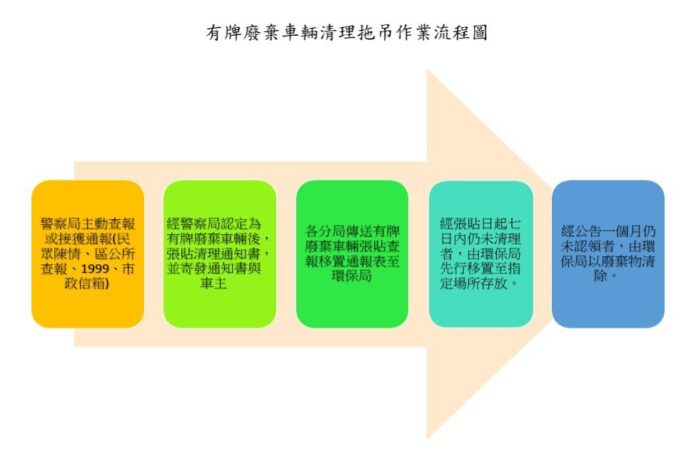 有牌廢棄車輛清理拖吊作業流程圖

警察局主動查報或接獲通報(民眾陳情、區公所查報、1999、市政信箱)

經警察局認定為有牌廢棄車輛後，張貼清理通知書，並寄發通知書與車主

各分局傳送有牌廢棄車輛張貼查報移置通報表至環保局

經張貼日起七日內仍未清理者，由環保局先行移置至指定場所存放。

經公告一個月仍未認領者，由環保局以廢棄物清除。